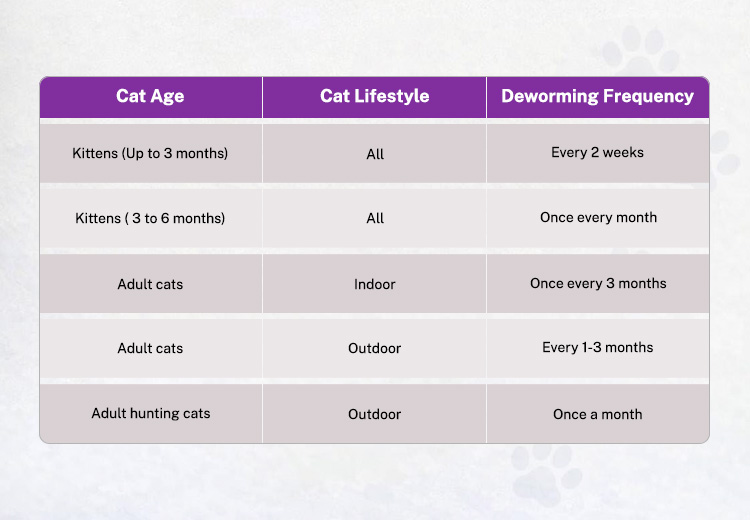 | Cat Age | Cat Lifestyle | Deworming Frequency |
|---|---|---|
| Kittens (Up to 3 months) | All | Every 2 weeks |
| Kittens ( 3 to 6 months) | All | Once every month |
| Adult cats | Indoor | Once every 3 months |
| Adult cats | Outdoor | Every 1-3 months |
| Adult hunting cats | Outdoor | Once a month |